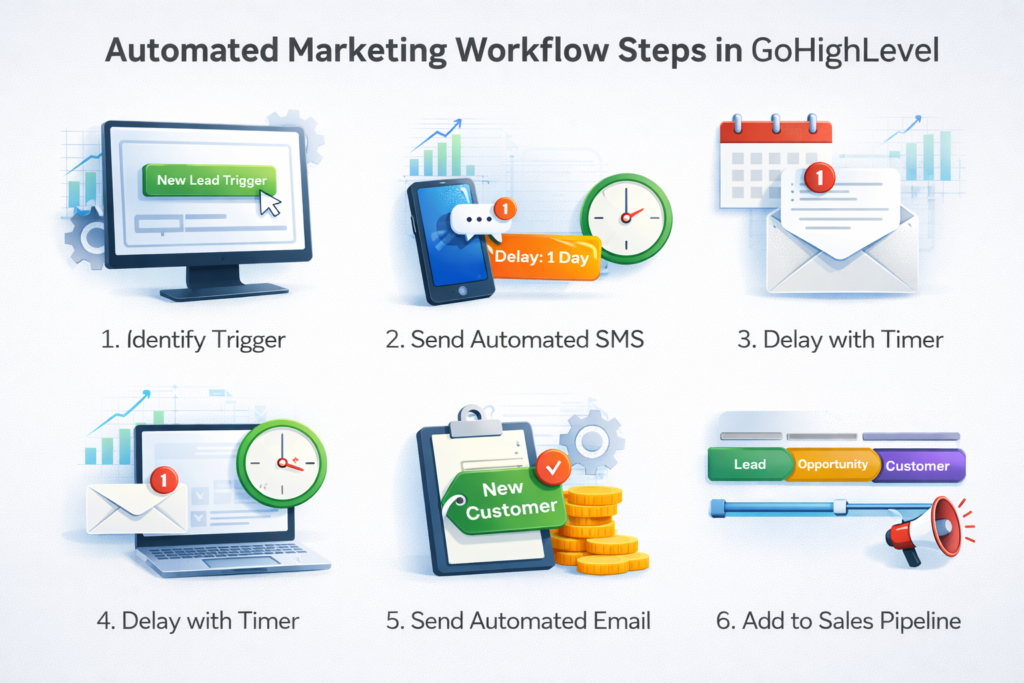 Automated Marketing Workflow Steps in GoHighLevel

New Lead Trigger

1. Identify Trigger

1

Delay: 1 Day

2. Send Automated SMS

1

3. Delay with Timer

1

4. Delay with Timer

New Customer

5. Send Automated Email

Lead
Opportunity
Customer

6. Add to Sales Pipeline